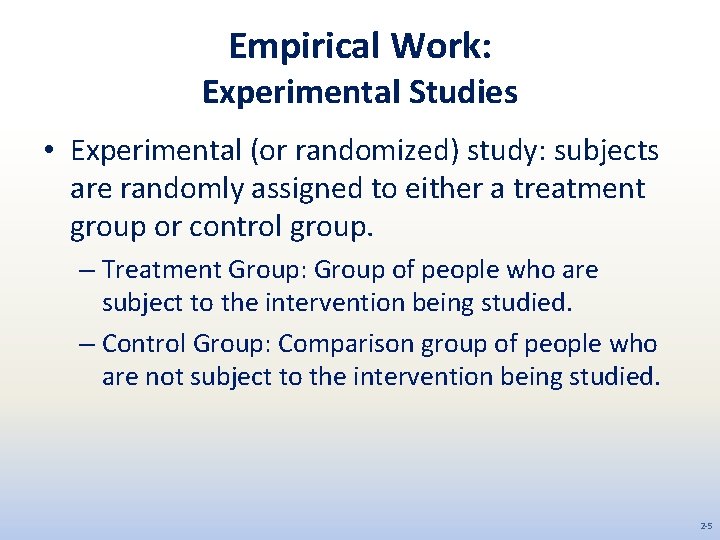 Empirical Work:
Experimental Studies

• Experimental (or randomized) study: subjects are randomly assigned to either a treatment group or control group.

– Treatment Group: Group of people who are subject to the intervention being studied.

– Control Group: Comparison group of people who are not subject to the intervention being studied.

2-5